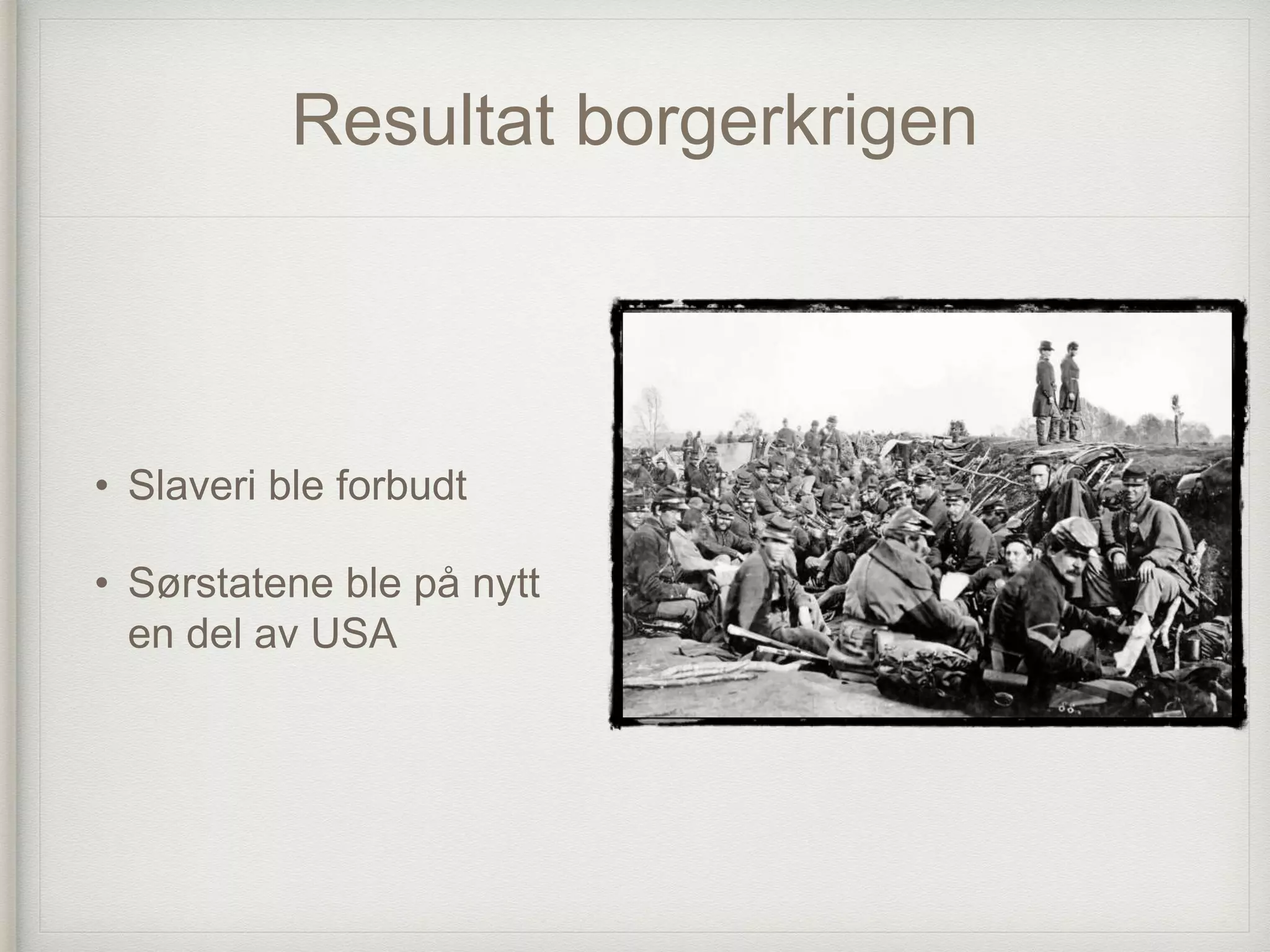 Resultat borgerkrigen

• Slaveri ble forbudt

• Sørstatene ble på nytt en del av USA